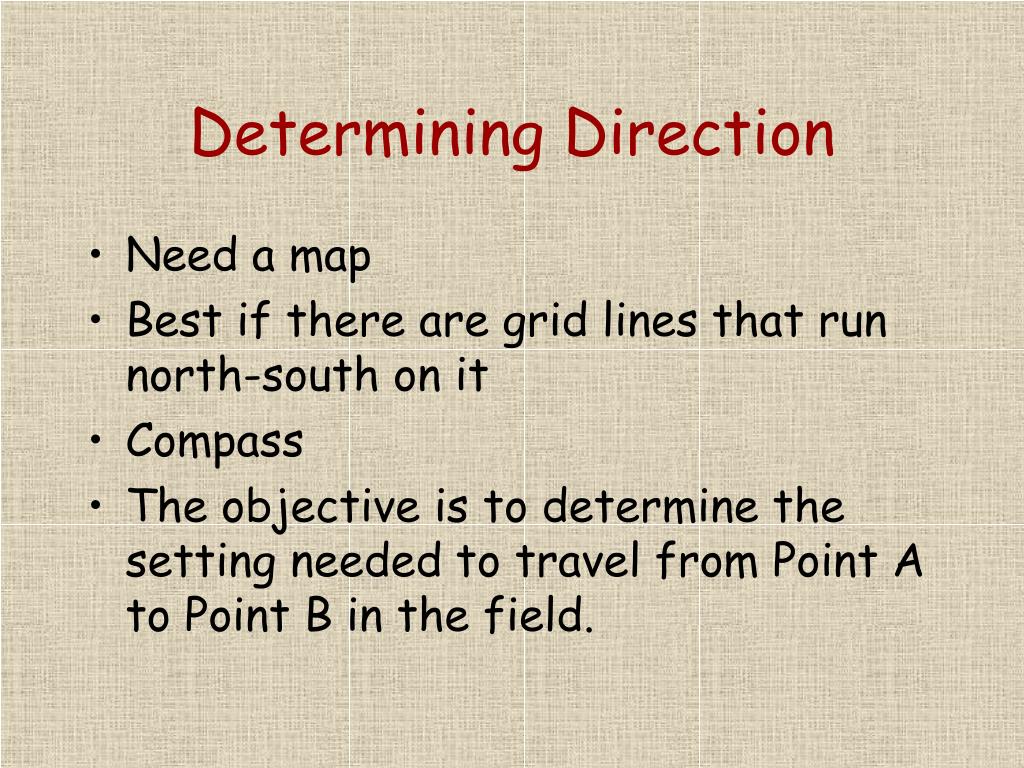 Determining Direction

• Need a map
• Best if there are grid lines that run north-south on it
• Compass
• The objective is to determine the setting needed to travel from Point A to Point B in the field.